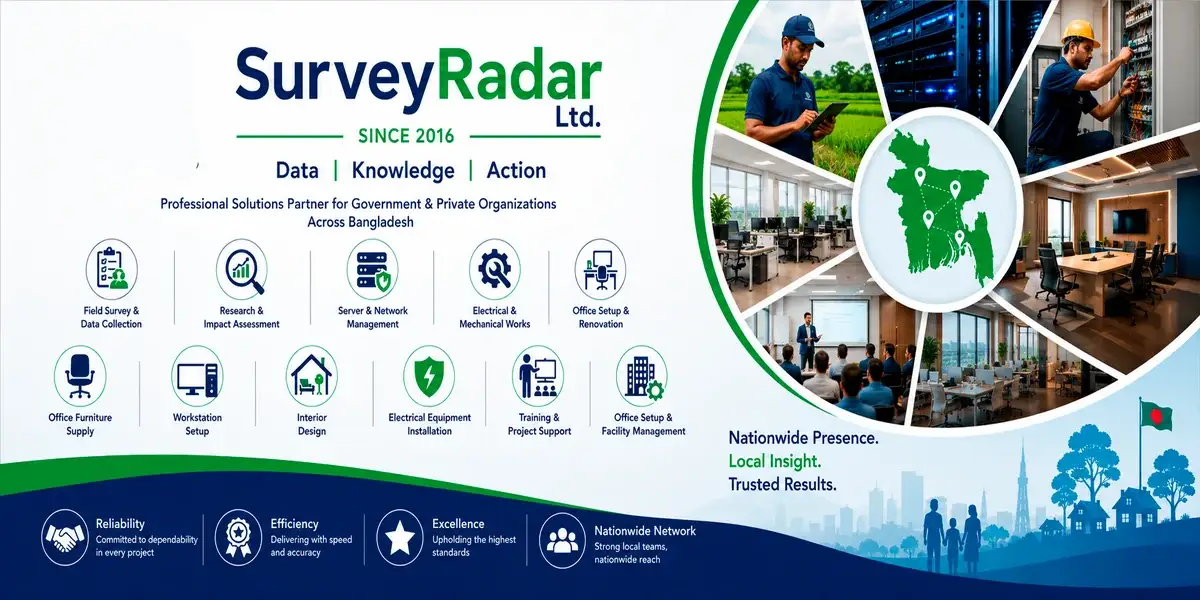 SurveyRadar Ltd.

SINCE 2016

Data | Knowledge | Action

Professional Solutions Partner for Government & Private Organizations Across Bangladesh

Field Survey & Data Collection

Research & Impact Assessment

Server & Network Management

Electrical & Mechanical Works

Office Setup & Renovation

Office Furniture Supply

Workstation Setup

Interior Design

Electrical Equipment Installation

Training & Project Support

Office Setup & Facility Management

Nationwide Presence.
Local Insight.
Trusted Results.

Reliability
Committed to dependability in every project

Efficiency
Delivering with speed and accuracy

Excellence
Upholding the highest standards

Nationwide Network
Strong local teams, nationwide reach